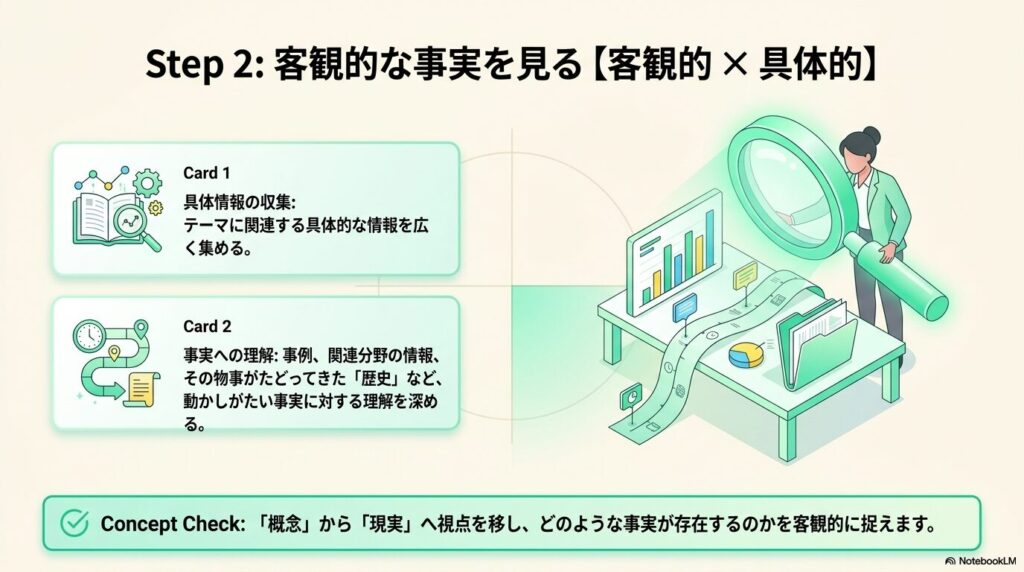 Step 2: 客観的な事実を見る【客観的 × 具体的】

Card 1

具体情報の収集:
テーマに関連する具体的な情報を広く集める。

Card 2

事実への理解: 事例、関連分野の情報、その物事がたどってきた「歴史」など、動かしがたい事実に対する理解を深める。

Concept Check: 「概念」から「現実」へ視点を移し、どのような事実が存在するのかを客観的に捉えます。

NotebookLM